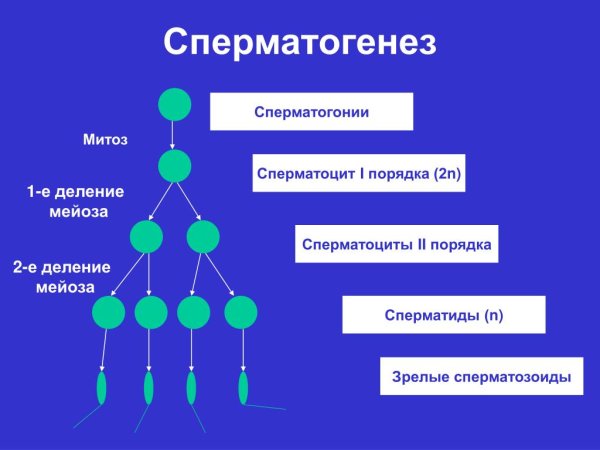 Сперматогенез

Сперматогонии

Митоз

Сперматоцит I порядка (2n)

1-е деление мейоза

Сперматоциты II порядка

2-е деление мейоза

Сперматиды (n)

Зрелые сперматозоиды